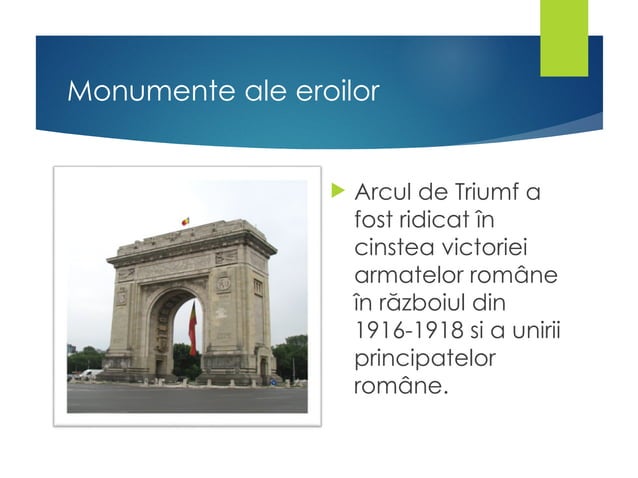 Monumente ale eroilor

Arcul de Triumf a fost ridicat în cinstea victoriei armatelor române în războiul din 1916-1918 si a unirii principatelor române.